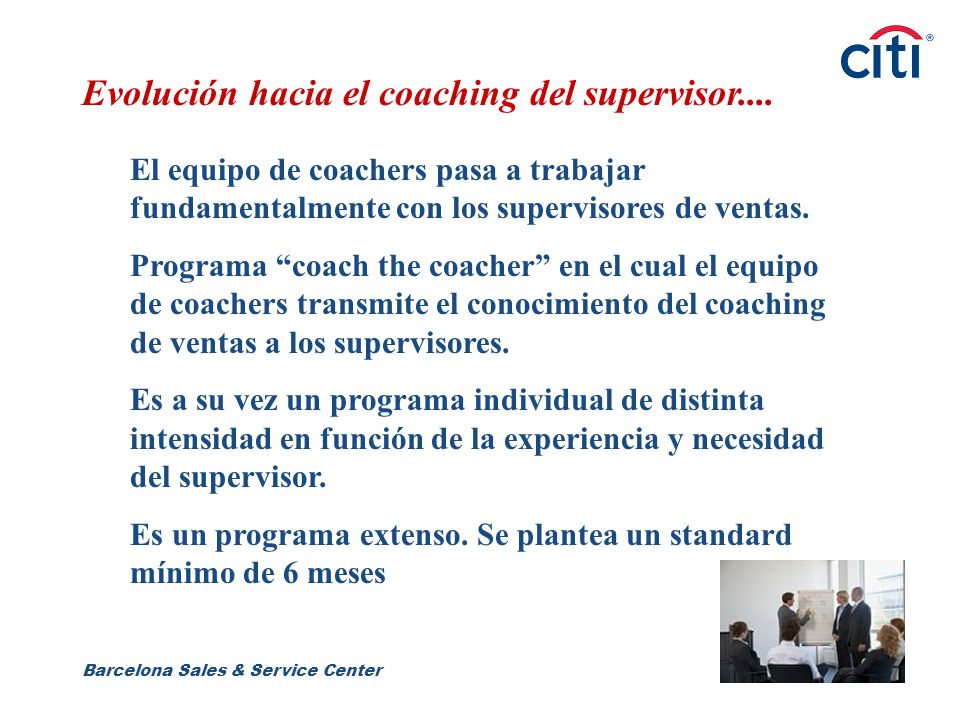 citi®

Evolución hacia el coaching del supervisor....

El equipo de coachers pasa a trabajar fundamentalmente con los supervisores de ventas.

Programa “coach the coacher” en el cual el equipo de coachers transmite el conocimiento del coaching de ventas a los supervisores.

Es a su vez un programa individual de distinta intensidad en función de la experiencia y necesidad del supervisor.

Es un programa extenso. Se plantea un standard mínimo de 6 meses

Barcelona Sales & Service Center